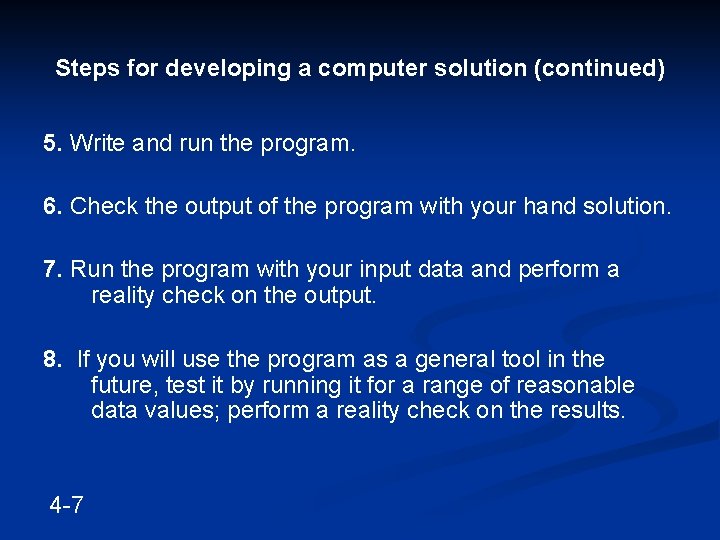 Steps for developing a computer solution (continued)

5. Write and run the program.

6. Check the output of the program with your hand solution.

7. Run the program with your input data and perform a reality check on the output.

8. If you will use the program as a general tool in the future, test it by running it for a range of reasonable data values; perform a reality check on the results.

4-7